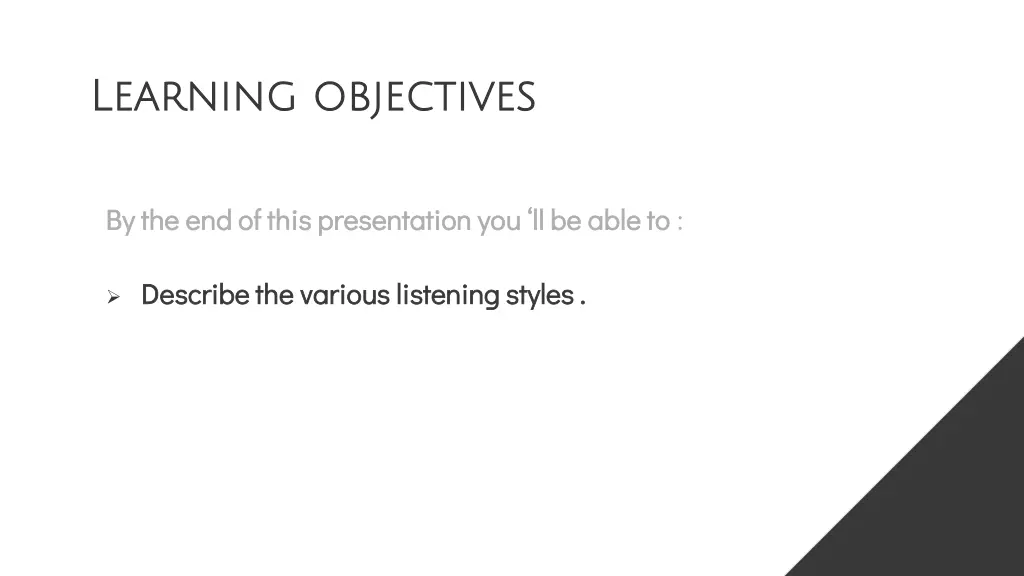 Learning objectives

By the end of this presentation you ‘ll be able to :

➢ Describe the various listening styles .